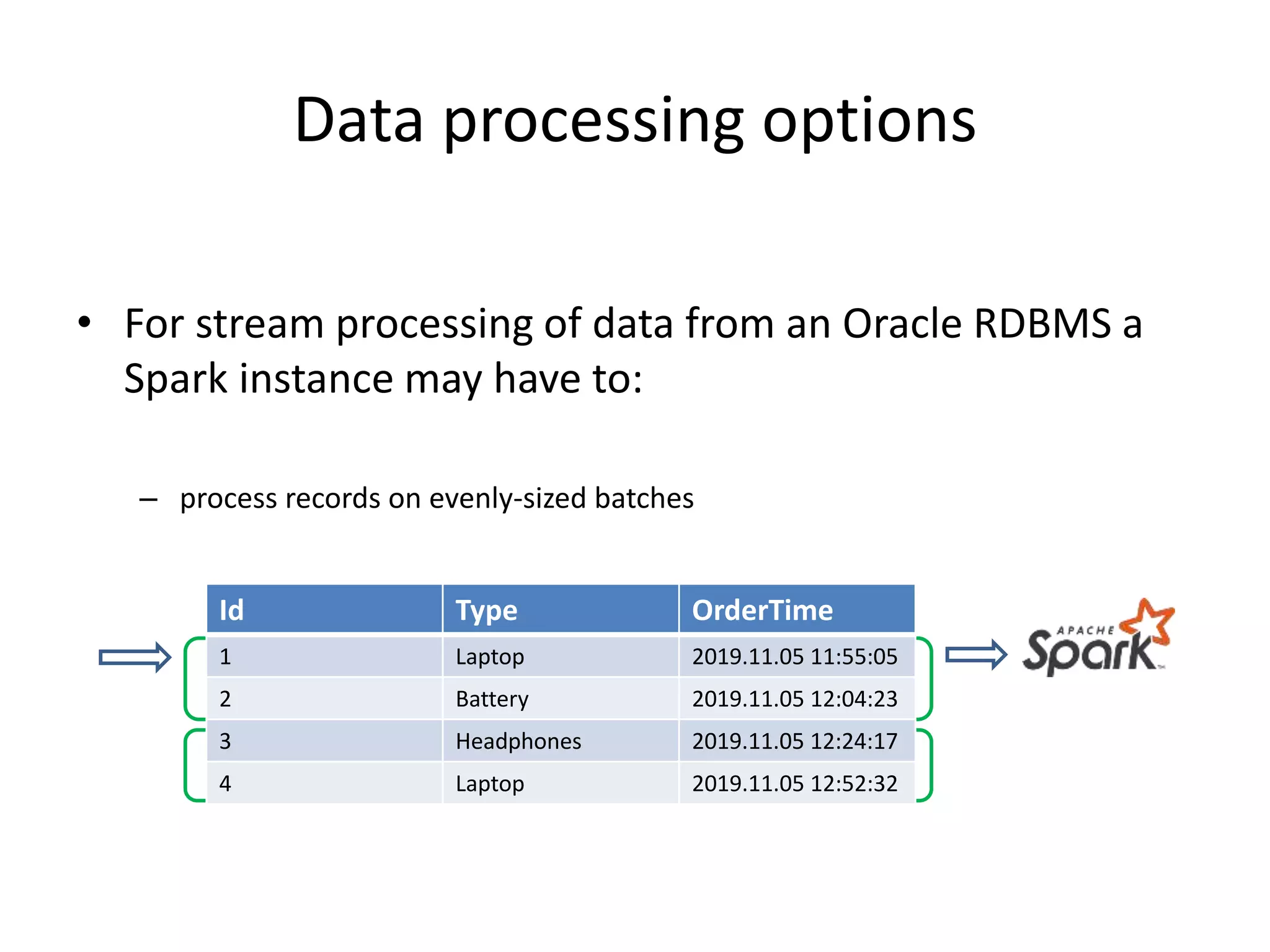 Data processing options

• For stream processing of data from an Oracle RDBMS a Spark instance may have to:

– process records on evenly-sized batches

| Id | Type | OrderTime |
|---|---|---|
| 1 | Laptop | 2019.11.05 11:55:05 |
| 2 | Battery | 2019.11.05 12:04:23 |
| 3 | Headphones | 2019.11.05 12:24:17 |
| 4 | Laptop | 2019.11.05 12:52:32 |

APACHE Spark